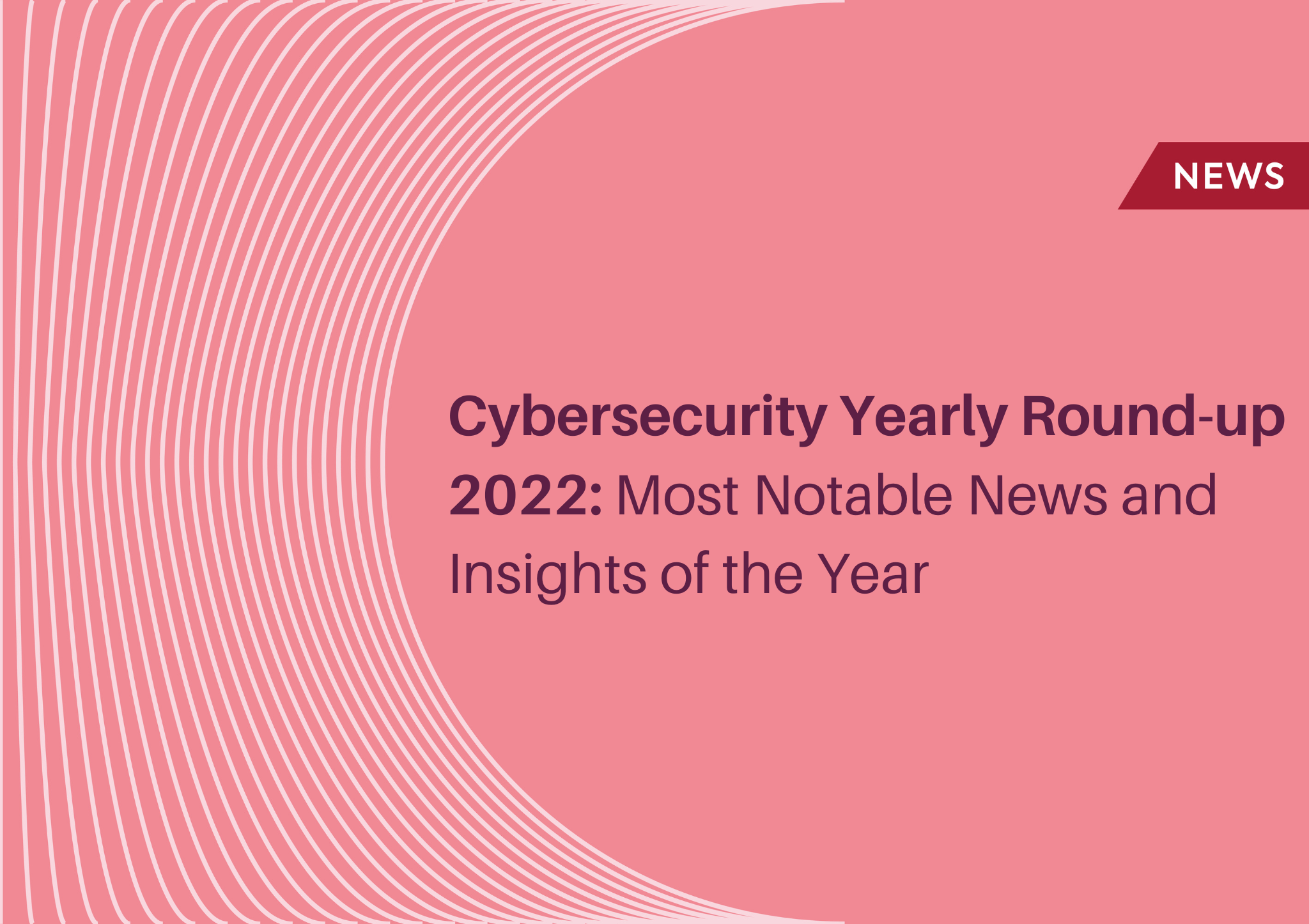 NEWS

Cybersecurity Yearly Round-up 2022: Most Notable News and Insights of the Year